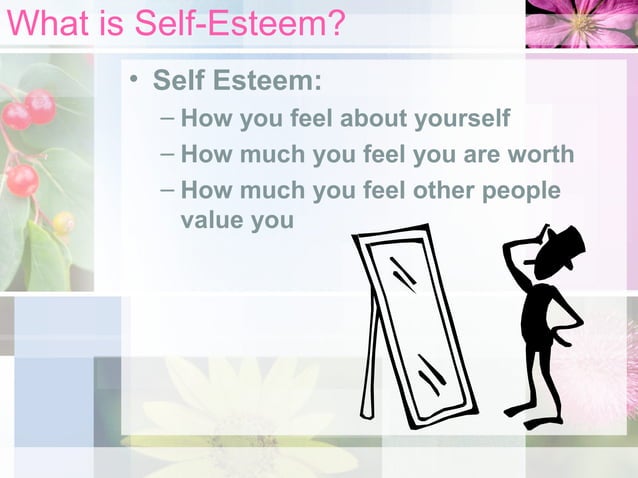 What is Self-Esteem?

• Self Esteem:
– How you feel about yourself
– How much you feel you are worth
– How much you feel other people value you